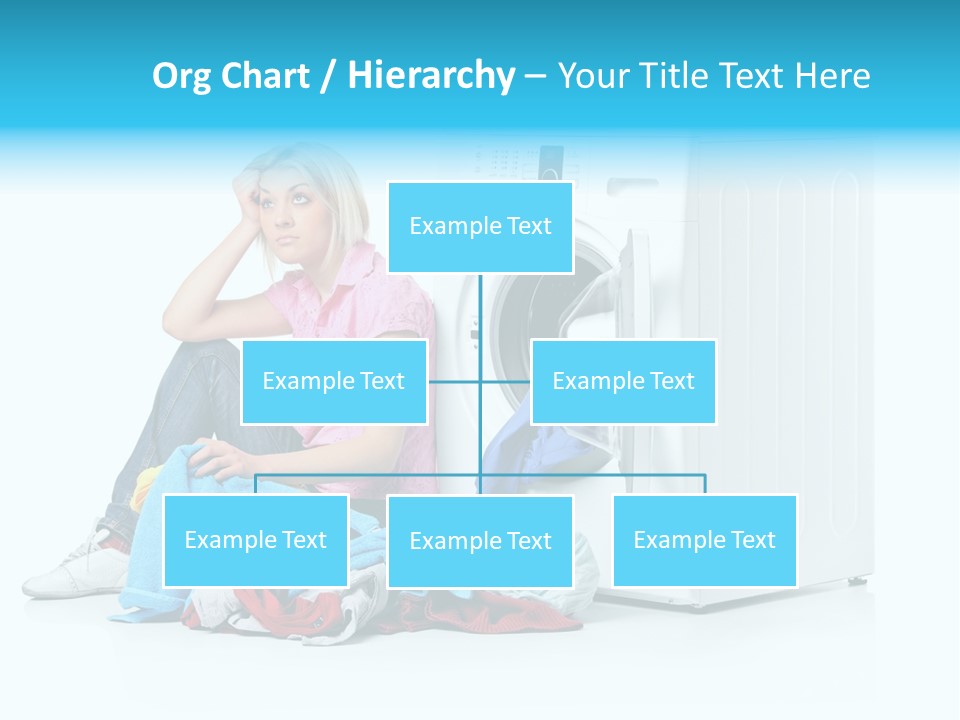 Org Chart / Hierarchy – Your Title Text Here

Example Text

Example Text

Example Text

Example Text

Example Text

Example Text